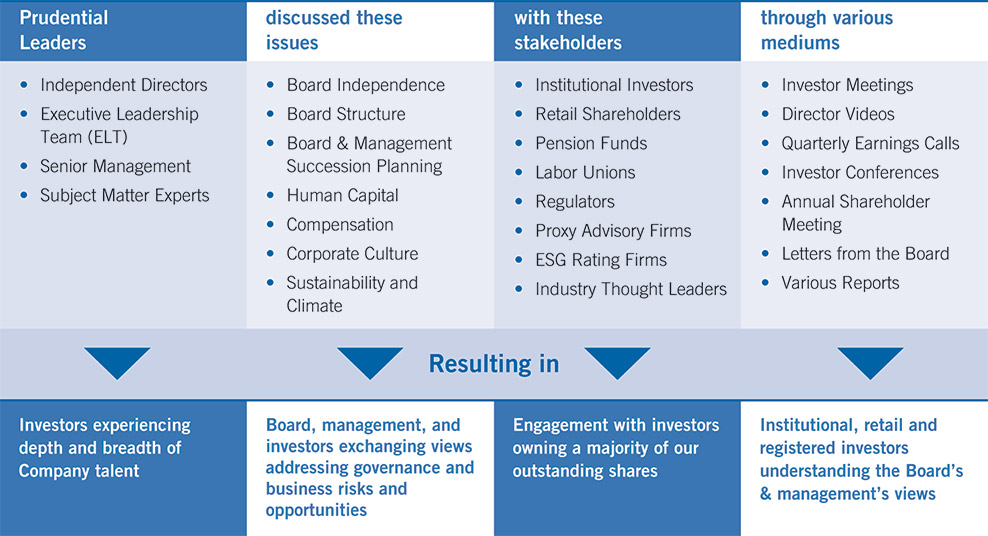 Prudential Leaders

- Independent Directors
- Executive Leadership Team (ELT)
- Senior Management
- Subject Matter Experts

discussed these issues

- Board Independence
- Board Structure
- Board & Management Succession Planning
- Human Capital
- Compensation
- Corporate Culture
- Sustainability and Climate

with these stakeholders

- Institutional Investors
- Retail Shareholders
- Pension Funds
- Labor Unions
- Regulators
- Proxy Advisory Firms
- ESG Rating Firms
- Industry Thought Leaders

through various mediums

- Investor Meetings
- Director Videos
- Quarterly Earnings Calls
- Investor Conferences
- Annual Shareholder Meeting
- Letters from the Board
- Various Reports

Resulting in

Investors experiencing depth and breadth of Company talent

Board, management, and investors exchanging views addressing governance and business risks and opportunities

Engagement with investors owning a majority of our outstanding shares

Institutional, retail and registered investors understanding the Board's & management's views